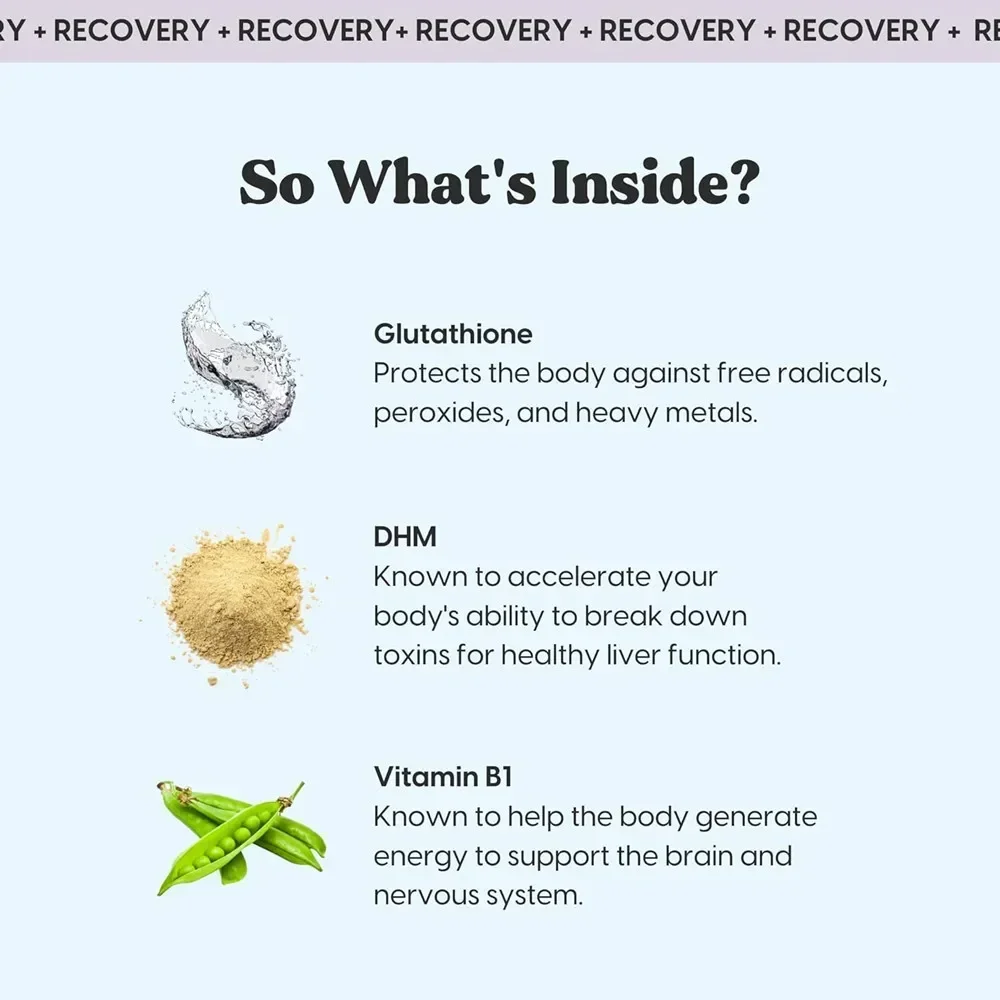 RY + RECOVERY + RECOVERY+ RECOVERY + RECOVERY + RECOVERY + RE

So What's Inside?

Glutathione
Protects the body against free radicals, peroxides, and heavy metals.

DHM
Known to accelerate your body's ability to break down toxins for healthy liver function.

Vitamin B1
Known to help the body generate energy to support the brain and nervous system.